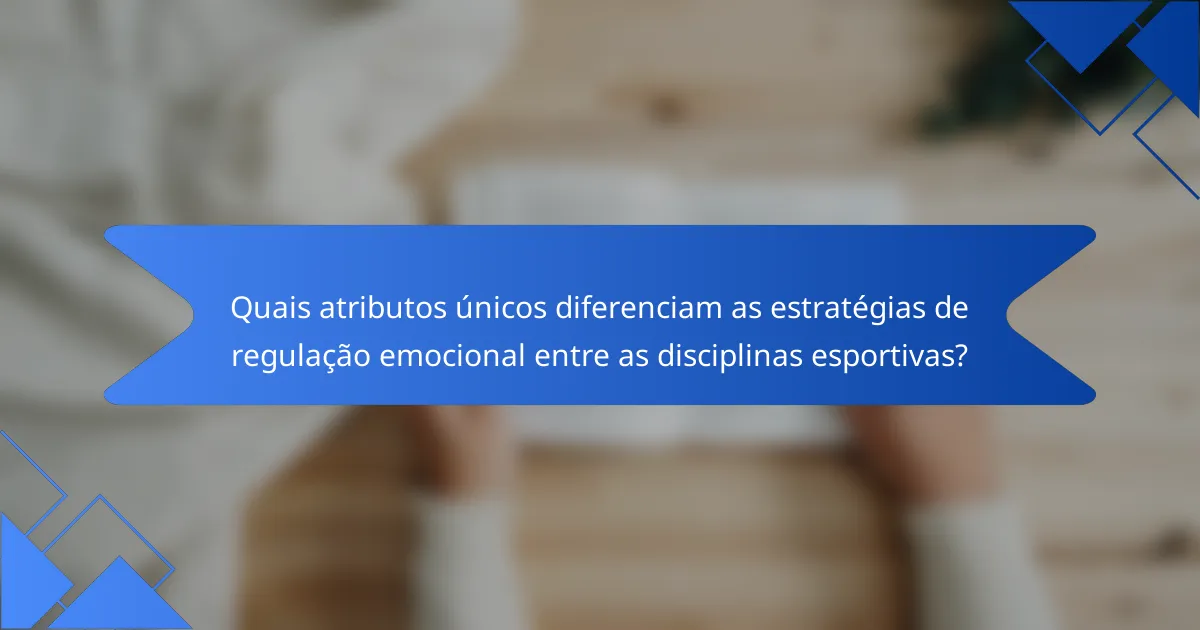 Quais atributos únicos diferenciam as estratégias de regulação emocional entre as disciplinas esportivas?